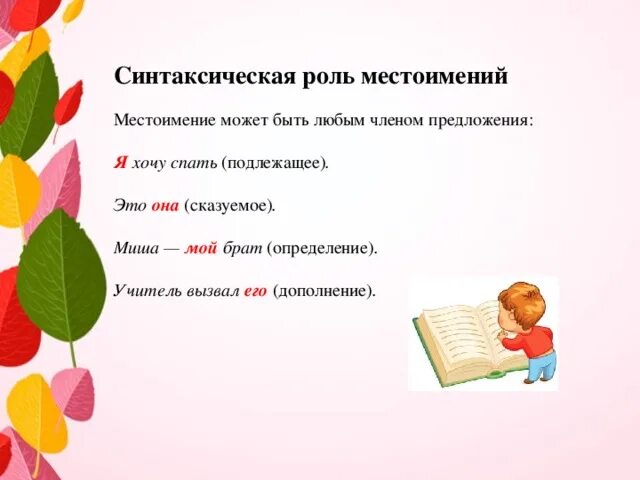 Синтаксическая роль местоимений

Местоимение может быть любым членом предложения:

Я хочу спать (подлежащее).

Это она (сказуемое).

Миша — мой брат (определение).

Учитель вызвал его (дополнение).